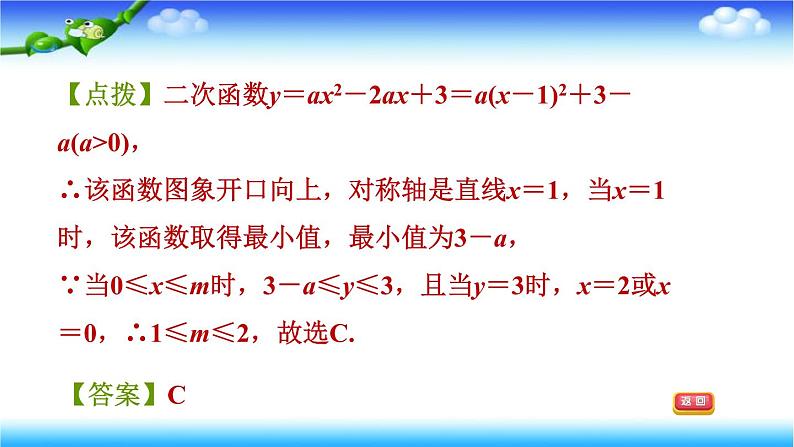 【点拨】二次函数$y=ax^2-2ax+3=a(x-1)^2+3-a(a>0)$，

∴该函数图象开口向上，对称轴是直线$x=1$，当$x=1$时，该函数取得最小值，最小值为$3-a$，

∵当$0\leqslant x\leqslant m$时，$3-a\leqslant y\leqslant 3$，且当$y=3$时，$x=2$或$x=0$，∴$1\leqslant m\leqslant 2$，故选C.

【答案】C

返回